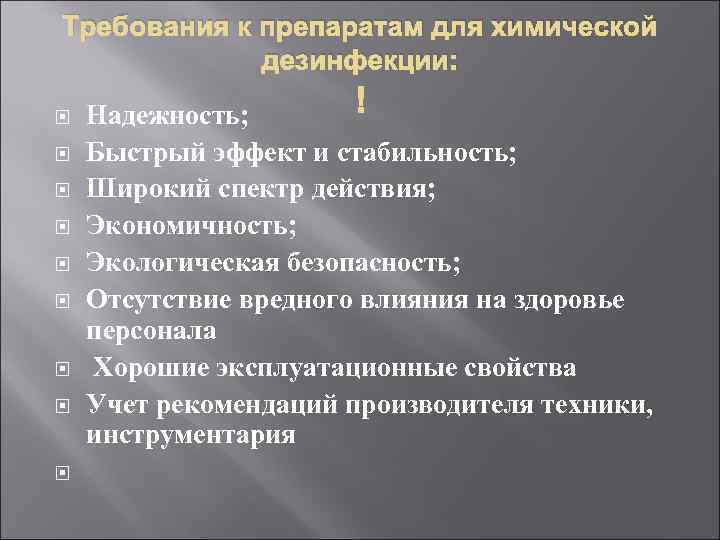 Требования к препаратам для химической дезинфекции:

!

Надежность;

Быстрый эффект и стабильность;

Широкий спектр действия;

Экономичность;

Экологическая безопасность;

Отсутствие вредного влияния на здоровье персонала

Хорошие эксплуатационные свойства

Учет рекомендаций производителя техники, инструментария